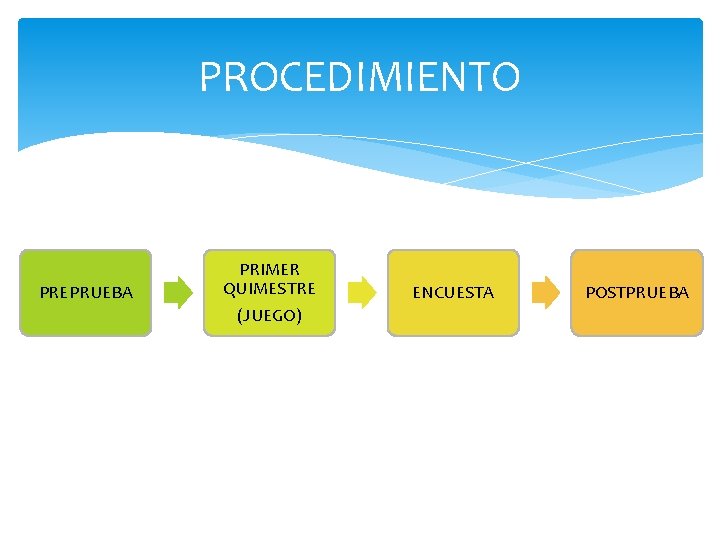 PROCEDIMIENTO

PREPRUEBA

PRIMER QUIMESTRE (JUEGO)

ENCUESTA

POSTPRUEBA